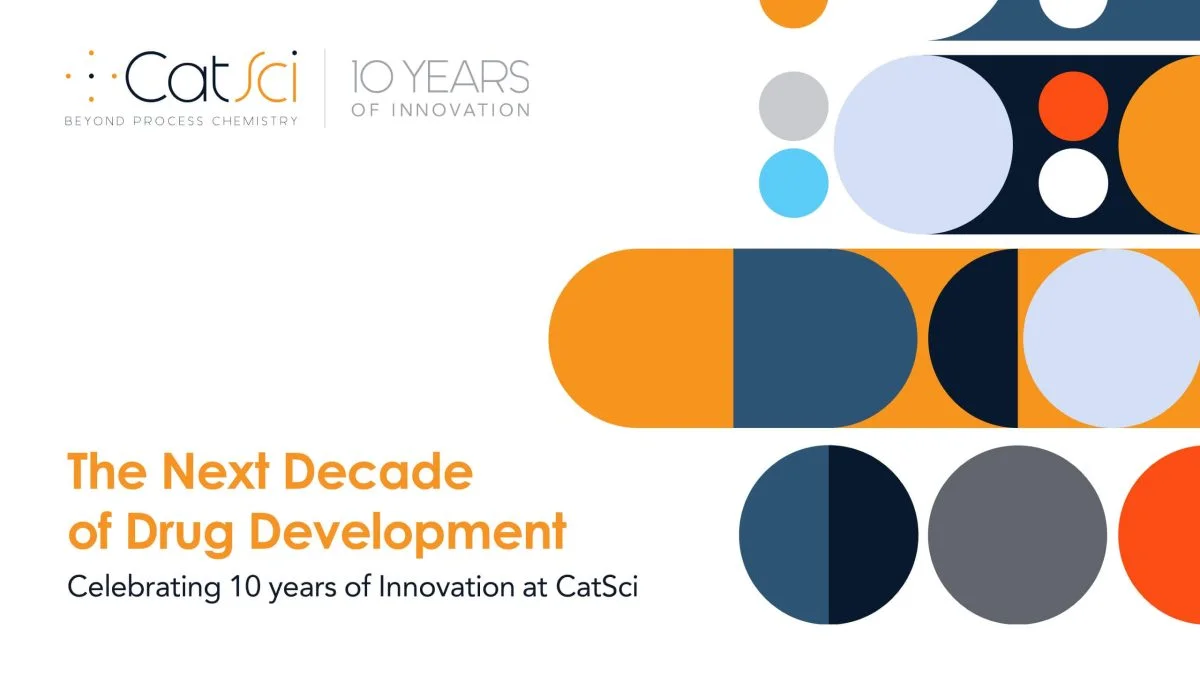 CatSci
BEYOND PROCESS CHEMISTRY

10 YEARS
OF INNOVATION

The Next Decade of Drug Development

Celebrating 10 years of Innovation at CatSci